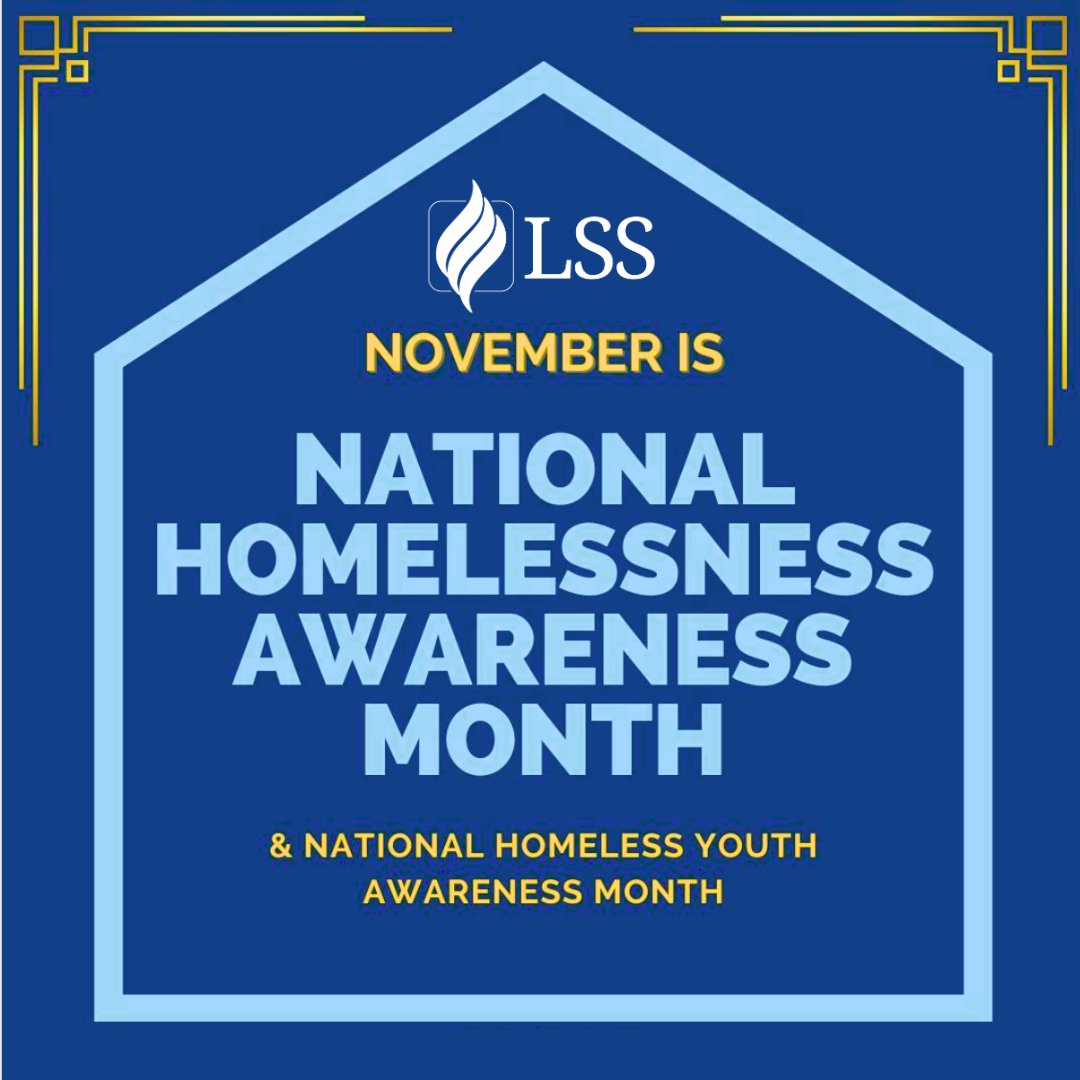 LSS

NOVEMBER IS

NATIONAL HOMELESSNESS AWARENESS MONTH

& NATIONAL HOMELESS YOUTH AWARENESS MONTH